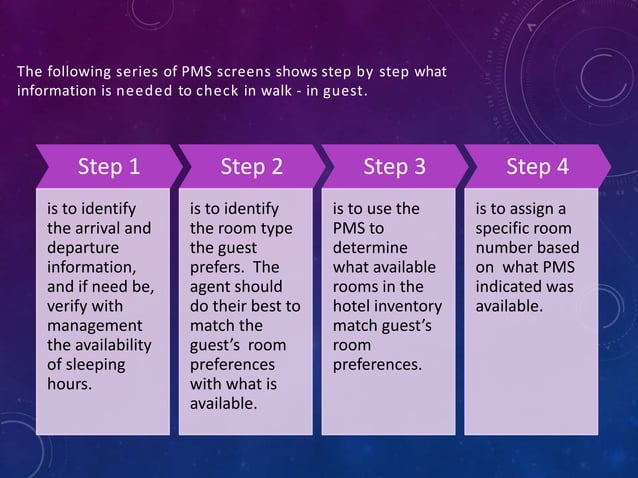 The following series of PMS screens shows step by step what information is needed to check in walk - in guest.

Step 1

is to identify the arrival and departure information, and if need be, verify with management the availability of sleeping hours.

Step 2

is to identify the room type the guest prefers. The agent should do their best to match the guest's room preferences with what is available.

Step 3

is to use the PMS to determine what available rooms in the hotel inventory match guest's room preferences.

Step 4

is to assign a specific room number based on what PMS indicated was available.